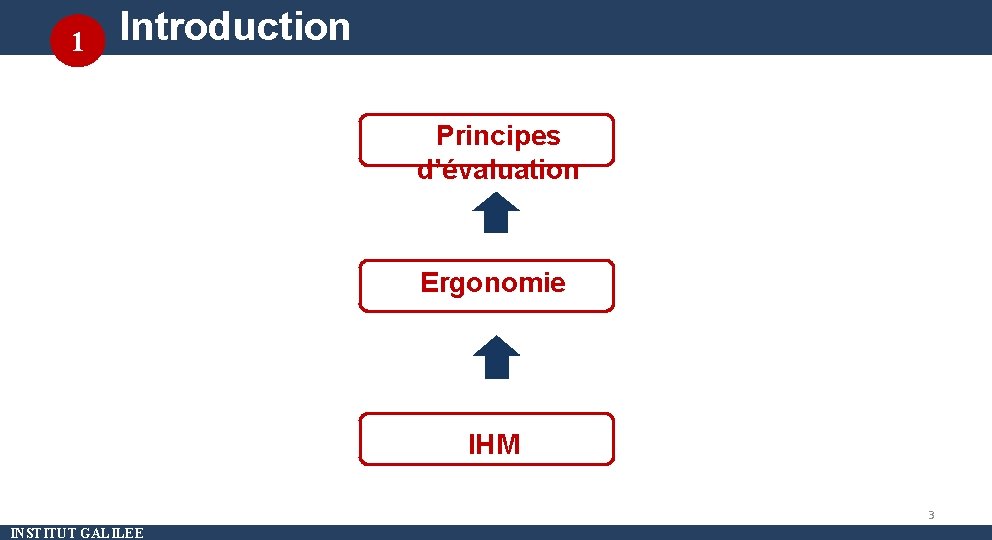 1 Introduction

Principes d'évaluation

Ergonomie

IHM

3

INSTITUT GALILEE